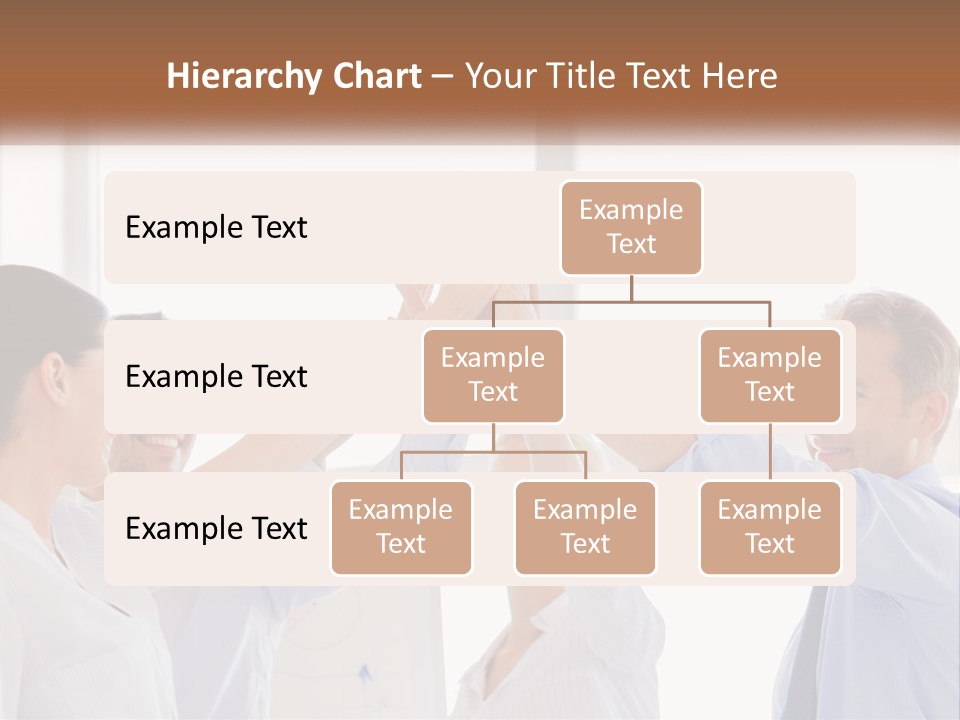 Hierarchy Chart – Your Title Text Here

Example Text

Example Text

Example Text

Example Text

Example Text

Example Text

Example Text

Example Text

Example Text